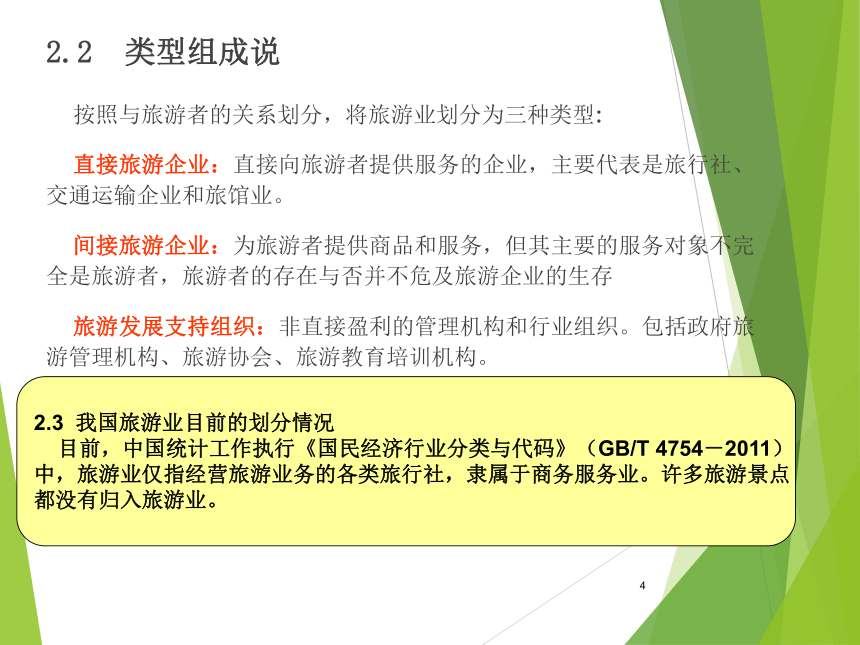 2.2 类型组成说

按照与旅游者的关系划分，将旅游业划分为三种类型：

直接旅游企业：直接向旅游者提供服务的企业，主要代表是旅行社、交通运输企业和旅馆业。

间接旅游企业：为旅游者提供商品和服务，但其主要的服务对象不完全是旅游者，旅游者的存在与否并不危及旅游企业的生存

旅游发展支持组织：非直接盈利的管理机构和行业组织。包括政府旅游管理机构、旅游协会、旅游教育培训机构。

2.3 我国旅游业目前的划分情况
目前，中国统计工作执行《国民经济行业分类与代码》（GB/T 4754－2011）中，旅游业仅指经营旅游业务的各类旅行社，隶属于商务服务业。许多旅游景点都没有归入旅游业。

4